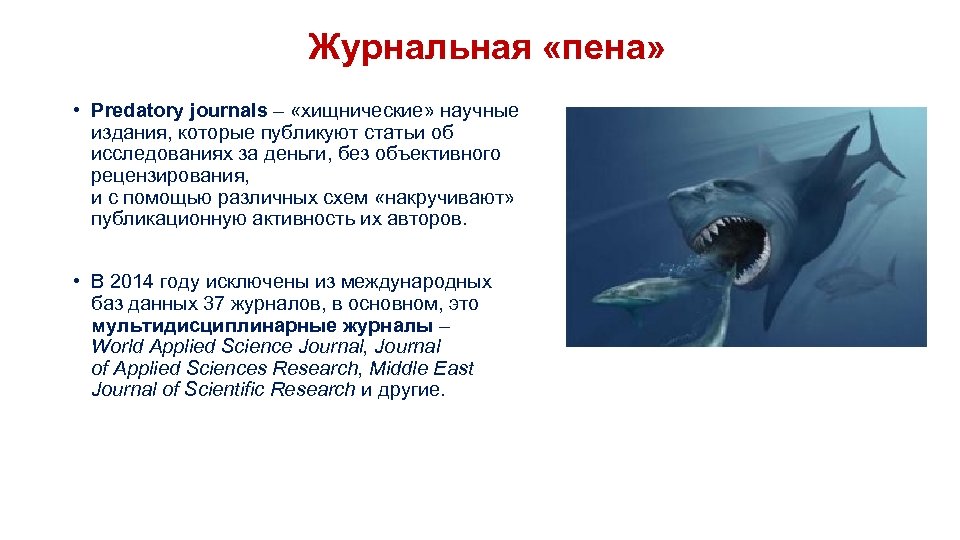 Журнальная «пена»

• Predatory journals – «хищнические» научные издания, которые публикуют статьи об исследованиях за деньги, без объективного рецензирования,
и с помощью различных схем «накручивают» публикационную активность их авторов.

• В 2014 году исключены из международных баз данных 37 журналов, в основном, это мультидисциплинарные журналы – World Applied Science Journal, Journal of Applied Sciences Research, Middle East Journal of Scientific Research и другие.